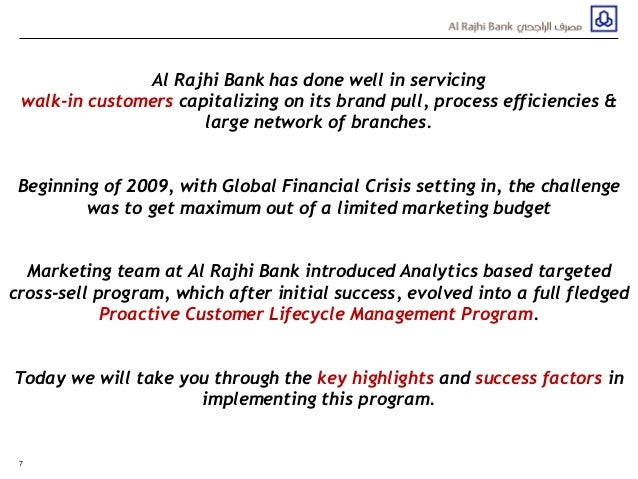 Al Rajhi Bank مصرف الراجحي

Al Rajhi Bank has done well in servicing walk-in customers capitalizing on its brand pull, process efficiencies & large network of branches.

Beginning of 2009, with Global Financial Crisis setting in, the challenge was to get maximum out of a limited marketing budget

Marketing team at Al Rajhi Bank introduced Analytics based targeted cross-sell program, which after initial success, evolved into a full fledged Proactive Customer Lifecycle Management Program.

Today we will take you through the key highlights and success factors in implementing this program.

7